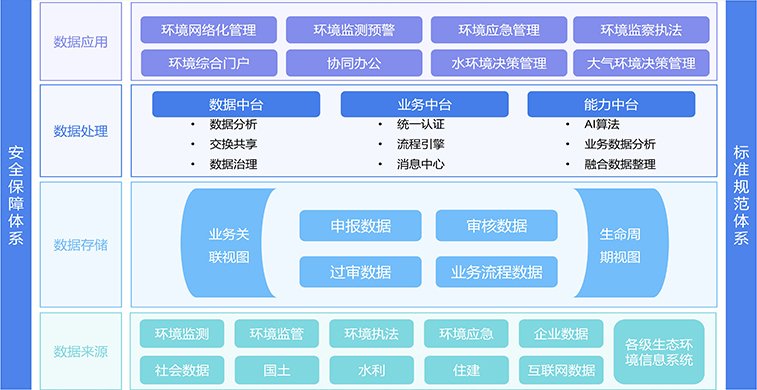 安全保障体系

数据应用

环境网络化管理
环境监测预警
环境应急管理
环境监察执法
环境综合门户
协同办公
水环境决策管理
大气环境决策管理

数据处理

数据中台
• 数据分析
• 交换共享
• 数据治理

业务中台
• 统一认证
• 流程引擎
• 消息中心

能力中台
• AI算法
• 业务数据分析
• 融合数据整理

数据存储

业务关联视图
申报数据
审核数据
过审数据
业务流程数据
生命周期视图

数据来源

环境监测
环境监管
环境执法
环境应急
企业数据
社会数据
国土
水利
住建
互联网数据
各级生态环境信息系统

标准规范体系